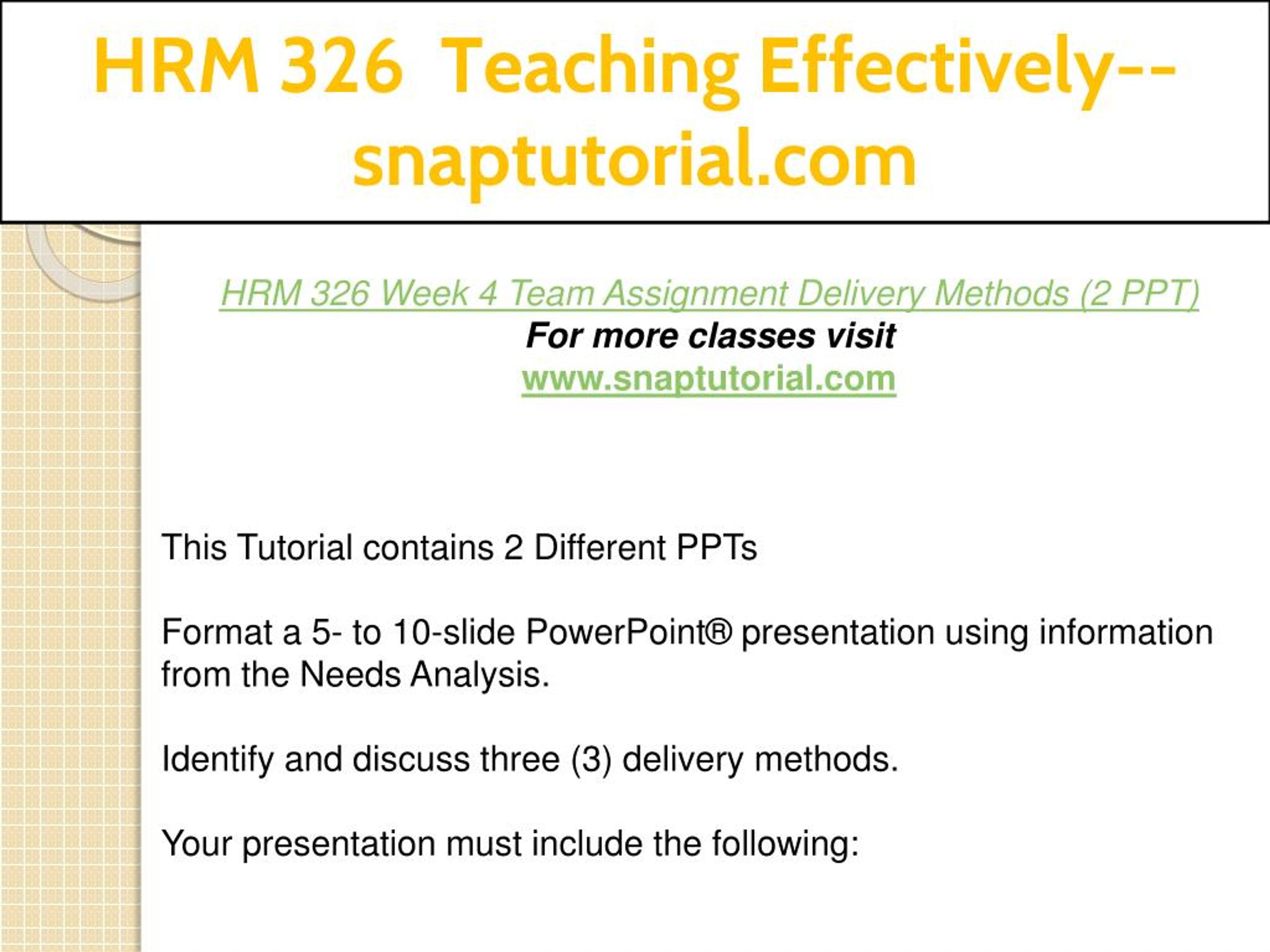 HRM 326 Teaching Effectively--snaptutorial.com

HRM 326 Week 4 Team Assignment Delivery Methods (2 PPT)
For more classes visit
www.snaptutorial.com

This Tutorial contains 2 Different PPTs

Format a 5- to 10-slide PowerPoint® presentation using information from the Needs Analysis.

Identify and discuss three (3) delivery methods.

Your presentation must include the following: